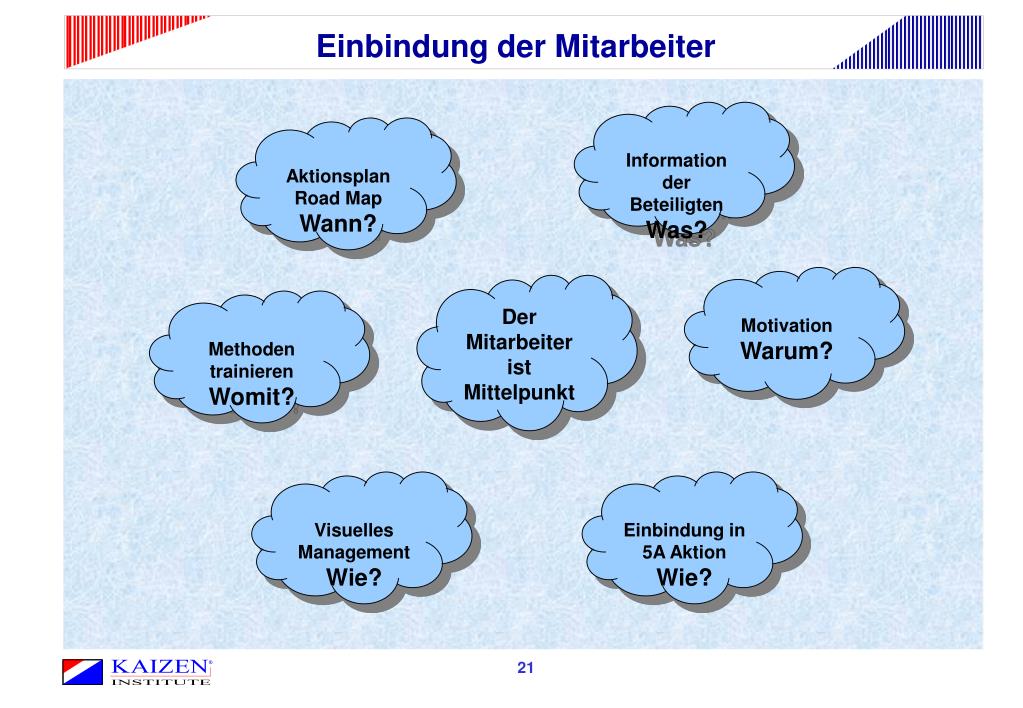 Einbindung der Mitarbeiter

Aktionsplan
Road Map
Wann?

Information
der
Beteiligten
Was?

Methoden
trainieren
Womit?

Der
Mitarbeiter
ist
Mittelpunkt

Motivation
Warum?

Visuelles
Management
Wie?

Einbindung in
5A Aktion
Wie?

KAIZEN
INSTITUTE

21